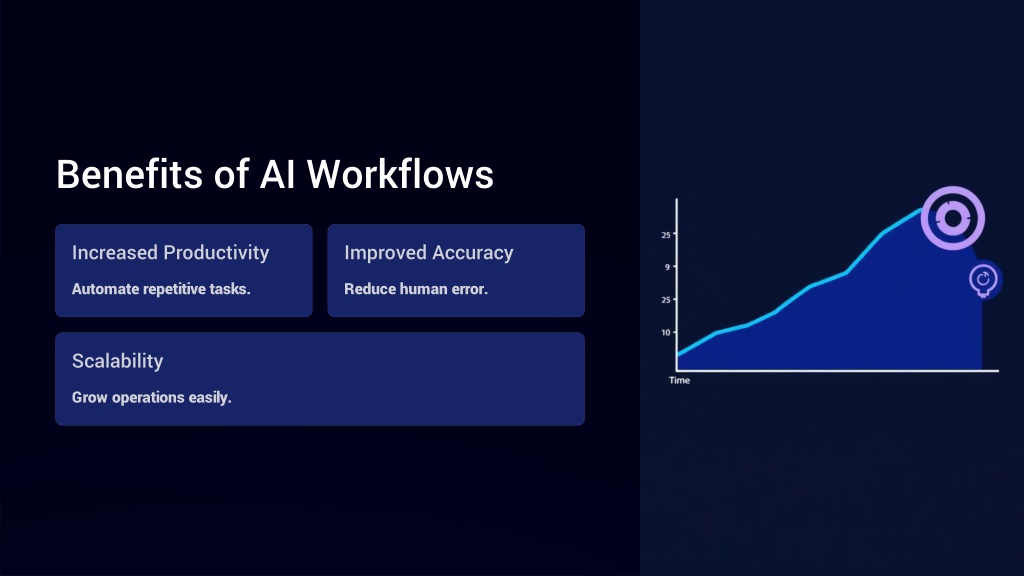 Benefits of AI Workflows

Increased Productivity

Automate repetitive tasks.

Improved Accuracy

Reduce human error.

Scalability

Grow operations easily.

25
9
25
10
Time